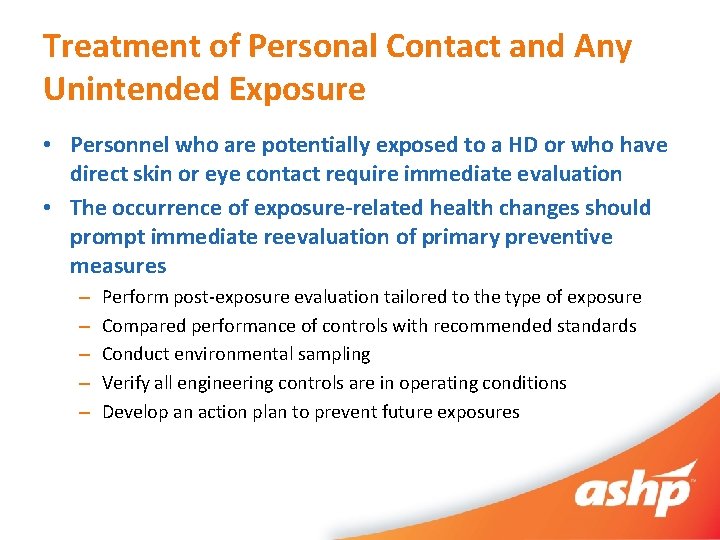 Treatment of Personal Contact and Any Unintended Exposure

• Personnel who are potentially exposed to a HD or who have direct skin or eye contact require immediate evaluation

• The occurrence of exposure-related health changes should prompt immediate reevaluation of primary preventive measures

– Perform post-exposure evaluation tailored to the type of exposure

– Compared performance of controls with recommended standards

– Conduct environmental sampling

– Verify all engineering controls are in operating conditions

– Develop an action plan to prevent future exposures

ashp